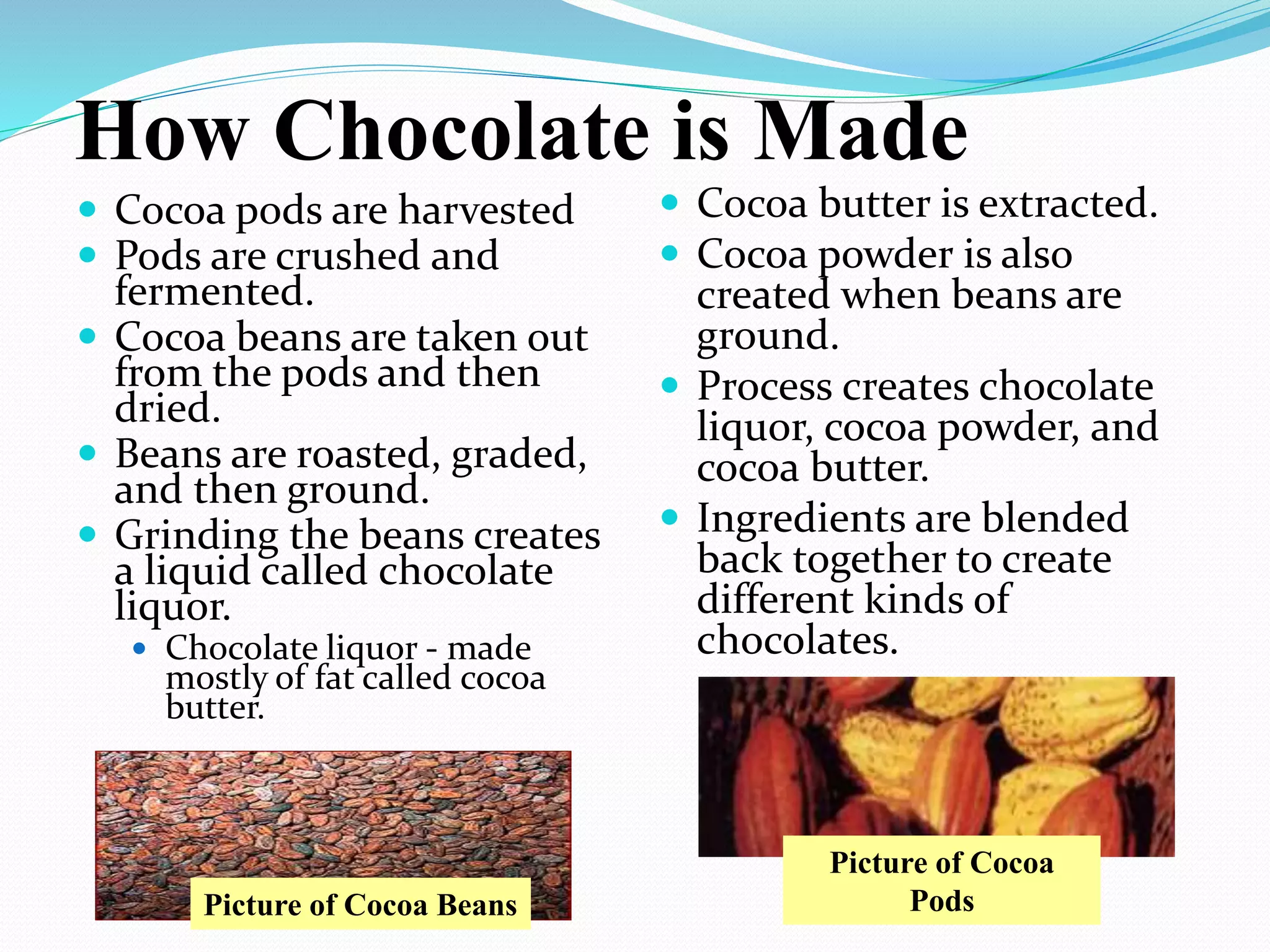 How Chocolate is Made

- Cocoa pods are harvested
- Pods are crushed and fermented.
- Cocoa beans are taken out from the pods and then dried.
- Beans are roasted, graded, and then ground.
- Grinding the beans creates a liquid called chocolate liquor.
  - Chocolate liquor - made mostly of fat called cocoa butter.

Picture of Cocoa Beans

- Cocoa butter is extracted.
- Cocoa powder is also created when beans are ground.
- Process creates chocolate liquor, cocoa powder, and cocoa butter.
- Ingredients are blended back together to create different kinds of chocolates.

Picture of Cocoa Pods